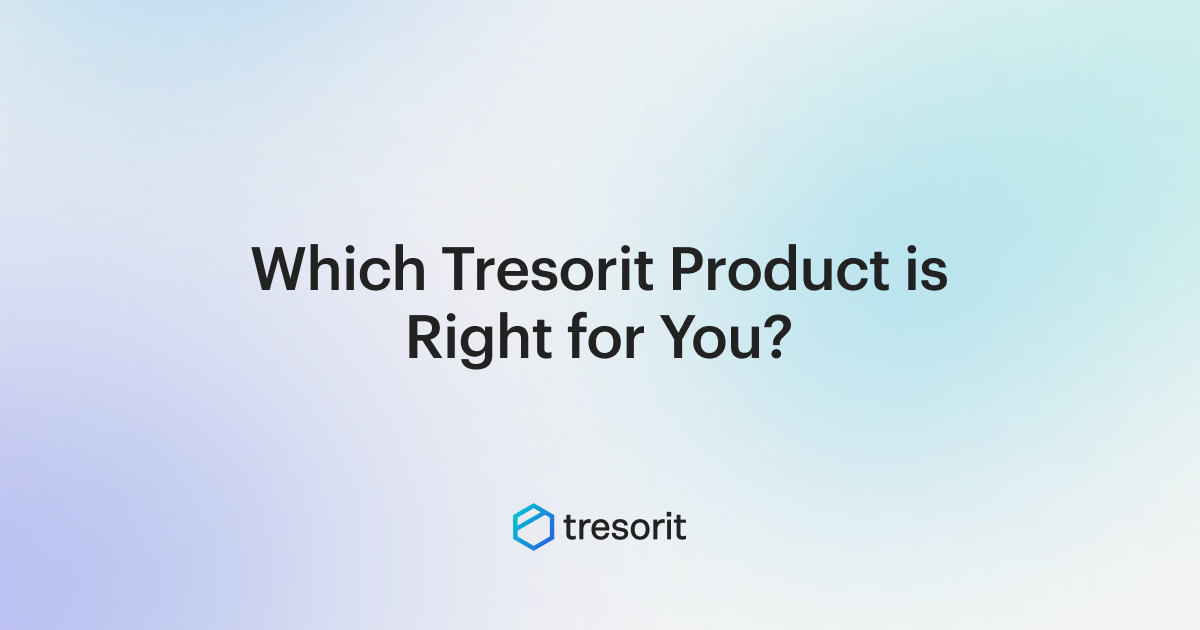 Which Tresorit Product is Right for You?

tresorit